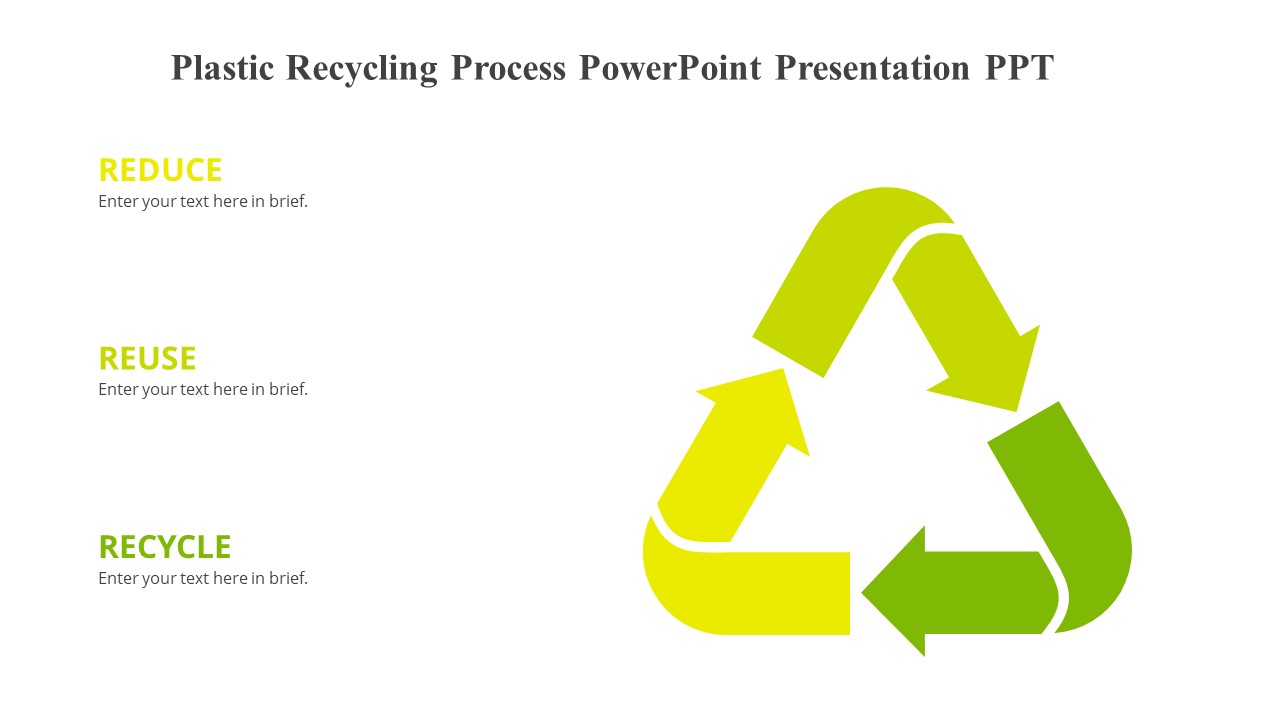 Plastic Recycling Process PowerPoint Presentation PPT

REDUCE
Enter your text here in brief.

REUSE
Enter your text here in brief.

RECYCLE
Enter your text here in brief.